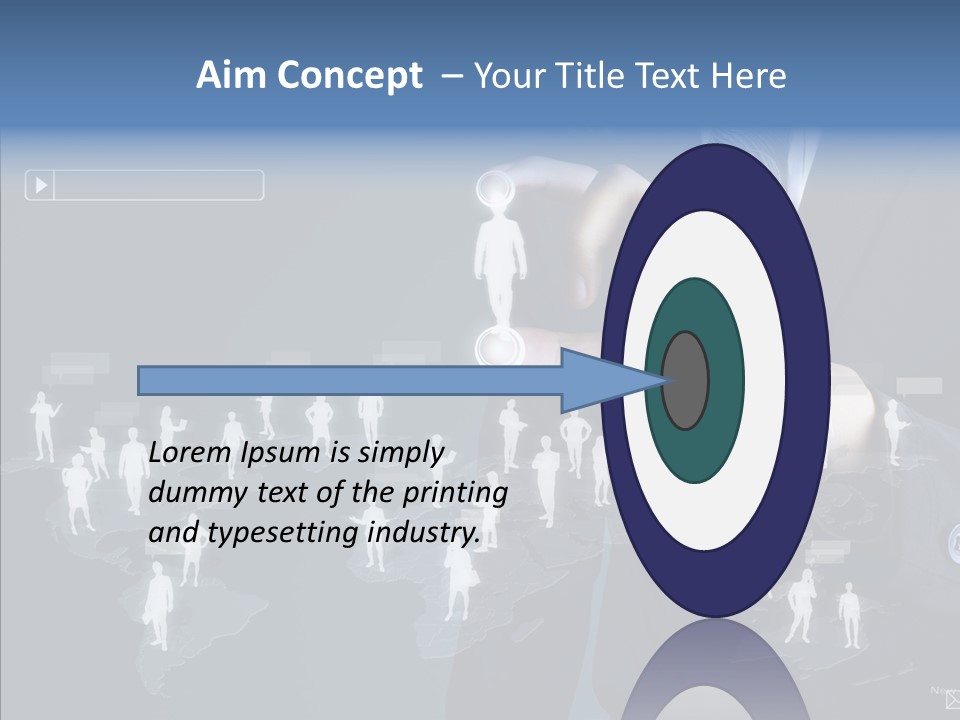 Aim Concept – Your Title Text Here

Lorem Ipsum is simply dummy text of the printing and typesetting industry.